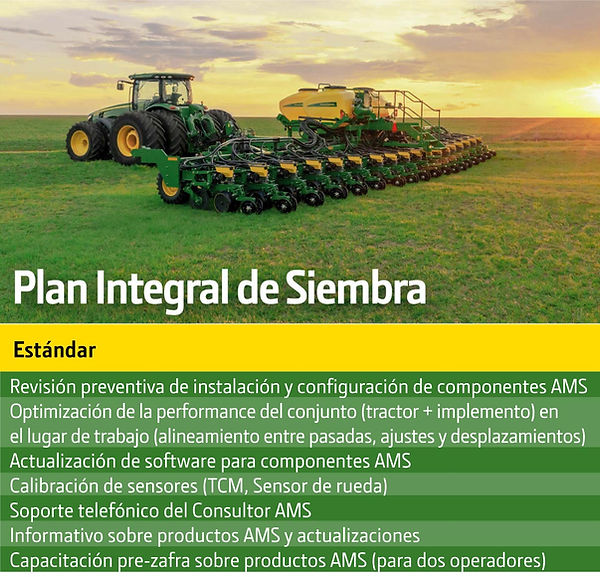 Plan Integral de Siembra

Estándar

Revisión preventiva de instalación y configuración de componentes AMS

Optimización de la performance del conjunto (tractor + implemento) en el lugar de trabajo (alineamiento entre pasadas, ajustes y desplazamientos)

Actualización de software para componentes AMS

Calibración de sensores (TCM, Sensor de rueda)

Soporte telefónico del Consultor AMS

Informativo sobre productos AMS y actualizaciones

Capacitación pre-zafra sobre productos AMS (para dos operadores)